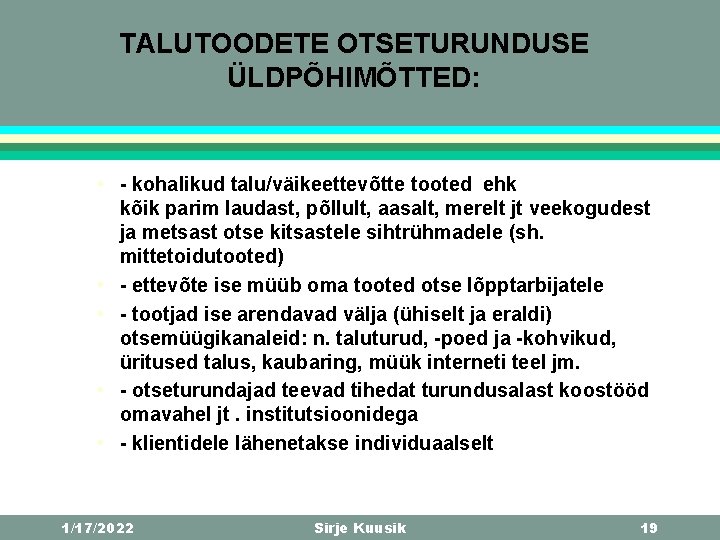 TALUTOODETE OTSETURUNDUSE ÜLDPÕHIMÕTTED:

- kohalikud talu/väikeettevõtte tooted ehk kõik parim laudast, põllult, aasalt, merelt jt veekogudest ja metsast otse kitsastele sihtrühmadele (sh. mittetoidutooted)

- ettevõte ise müüb oma tooted otse lõpptarbijatele

- tootjad ise arendavad välja (ühiselt ja eraldi) otsemüügikanaleid: n. taluturud, -poed ja -kohvikud, üritused talus, kaubaring, müük interneti teel jm.

- otseturundajad teevad tihedat turundusalast koostööd omavahel jt . institutsioonidega

- klientidele lähenetakse individuaalselt

1/17/2022 Sirje Kuusik 19